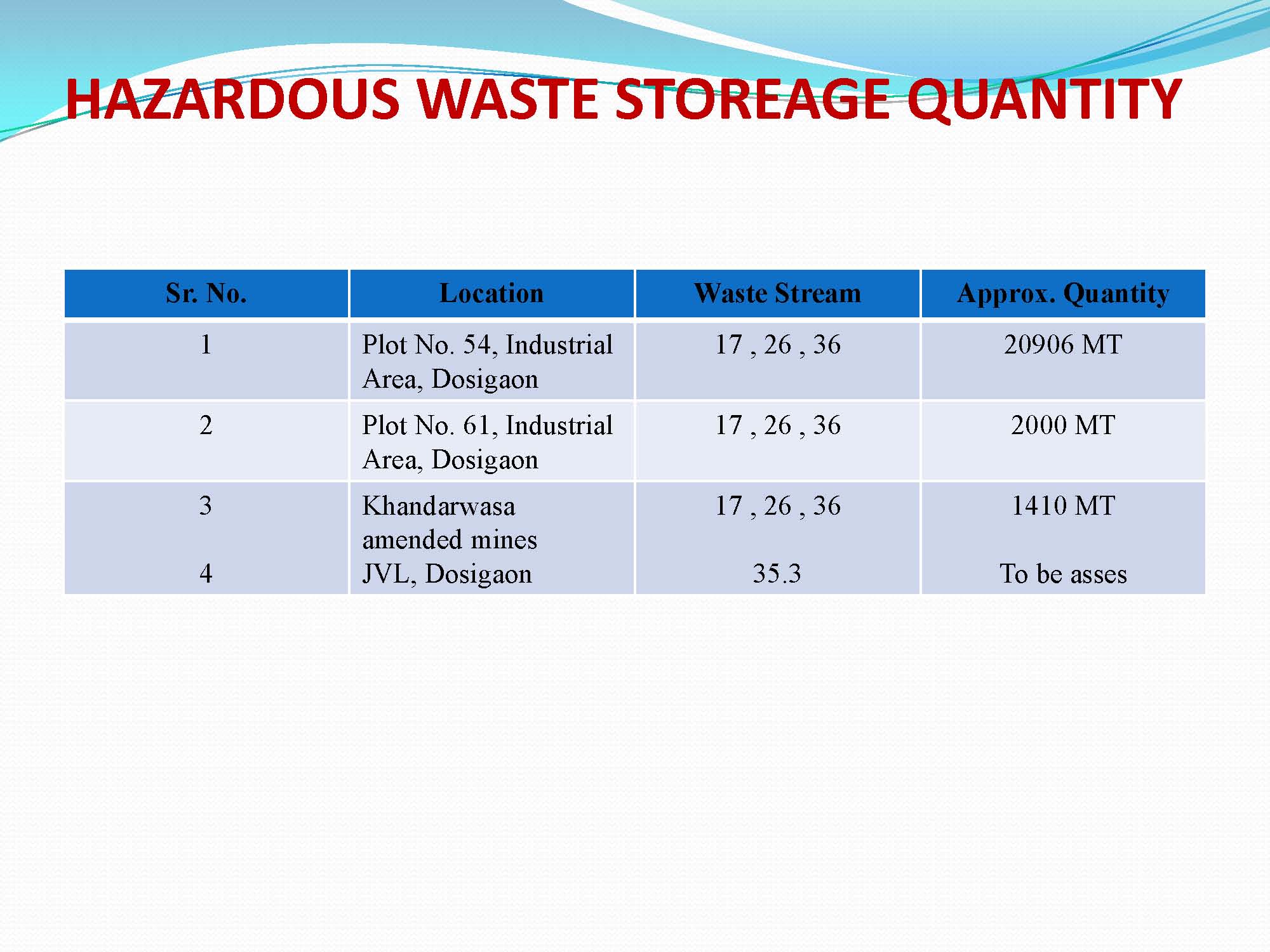 HAZARDOUS WASTE STOREAGE QUANTITY

| Sr. No. | Location | Waste Stream | Approx. Quantity |
|---|---|---|---|
| 1 | Plot No. 54, Industrial Area, Dosigaon | 17 , 26 , 36 | 20906 MT |
| 2 | Plot No. 61, Industrial Area, Dosigaon | 17 , 26 , 36 | 2000 MT |
| 3 | Khandarwasa amended mines | 17 , 26 , 36 | 1410 MT |
| 4 | JVL, Dosigaon | 35.3 | To be asses |